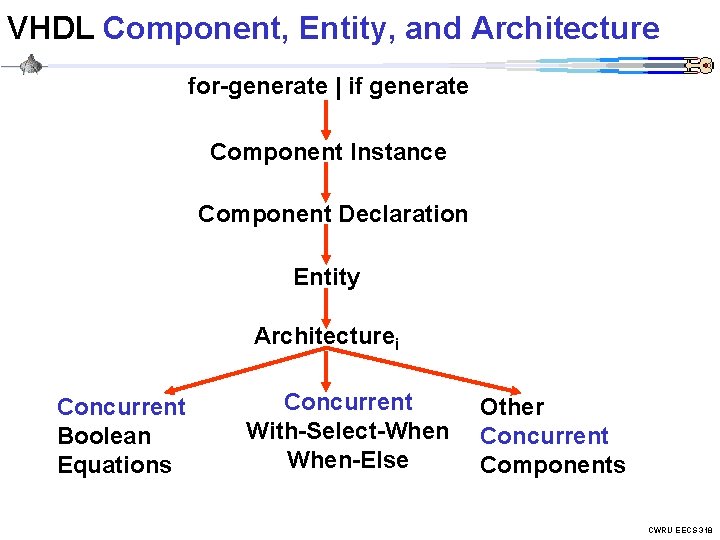 VHDL Component, Entity, and Architecture

for-generate | if generate

Component Instance

Component Declaration

Entity

Architecture$_i$

Concurrent Boolean Equations

Concurrent With-Select-When When-Else

Other Concurrent Components

CWRU EECS 318